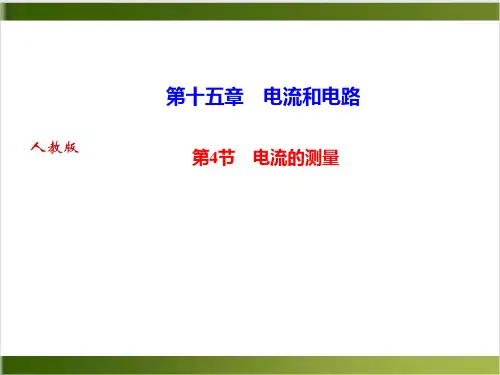 第十五章　电流和电路

人教版

第4节　电流的测量